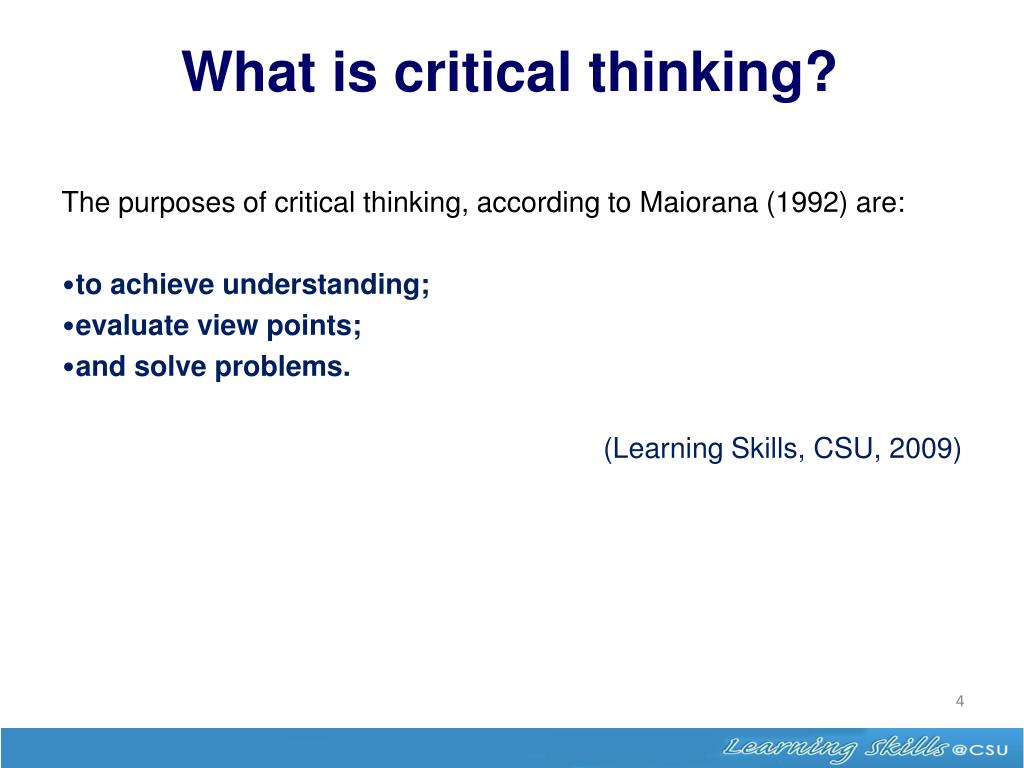 What is critical thinking?

The purposes of critical thinking, according to Maiorana (1992) are:

•to achieve understanding;
•evaluate view points;
•and solve problems.

(Learning Skills, CSU, 2009)

4

Learning Skills @CSU